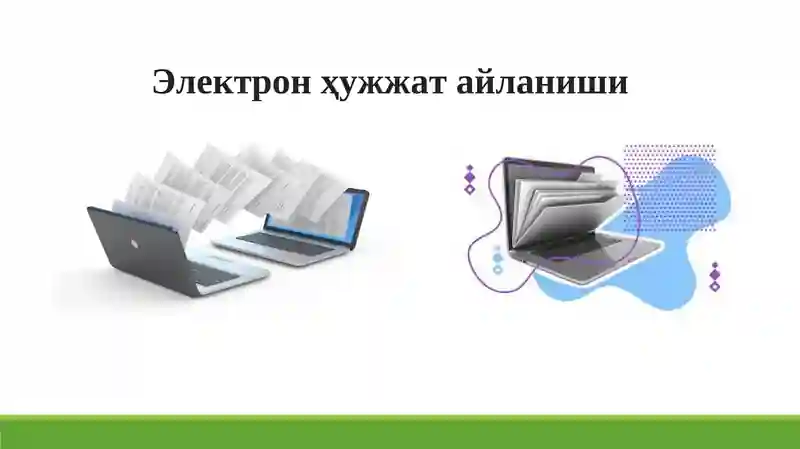 Электрон ҳужжат айланиши